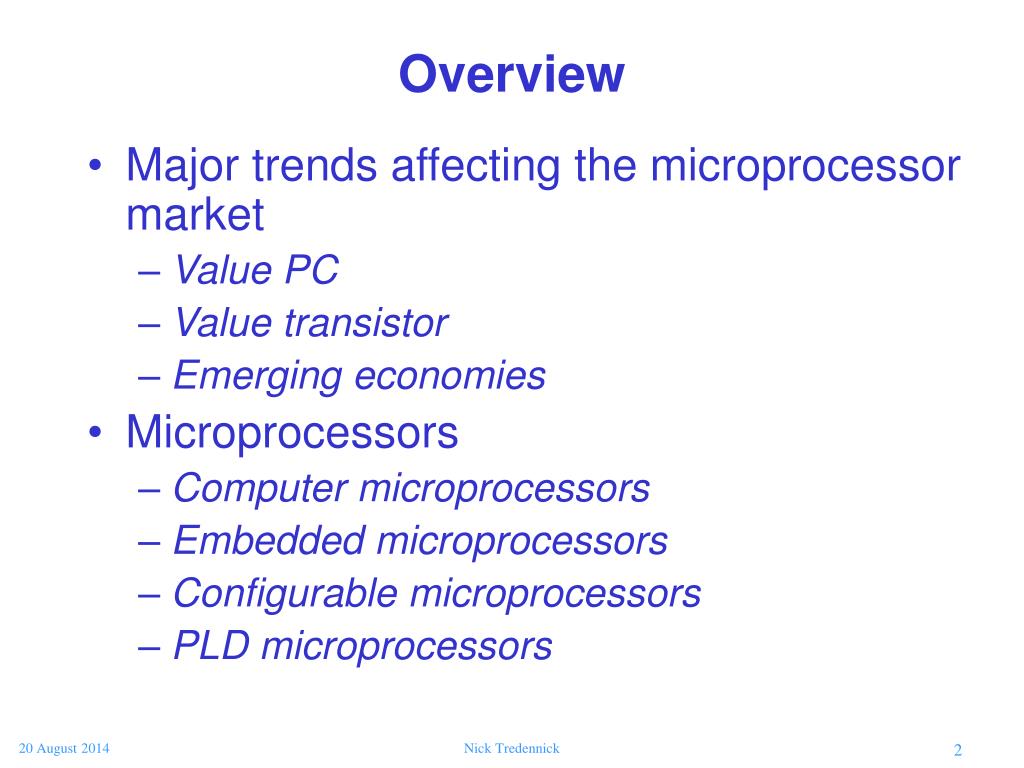 Overview

• Major trends affecting the microprocessor market
– Value PC
– Value transistor
– Emerging economies
• Microprocessors
– Computer microprocessors
– Embedded microprocessors
– Configurable microprocessors
– PLD microprocessors

20 August 2014
Nick Tredennick
2